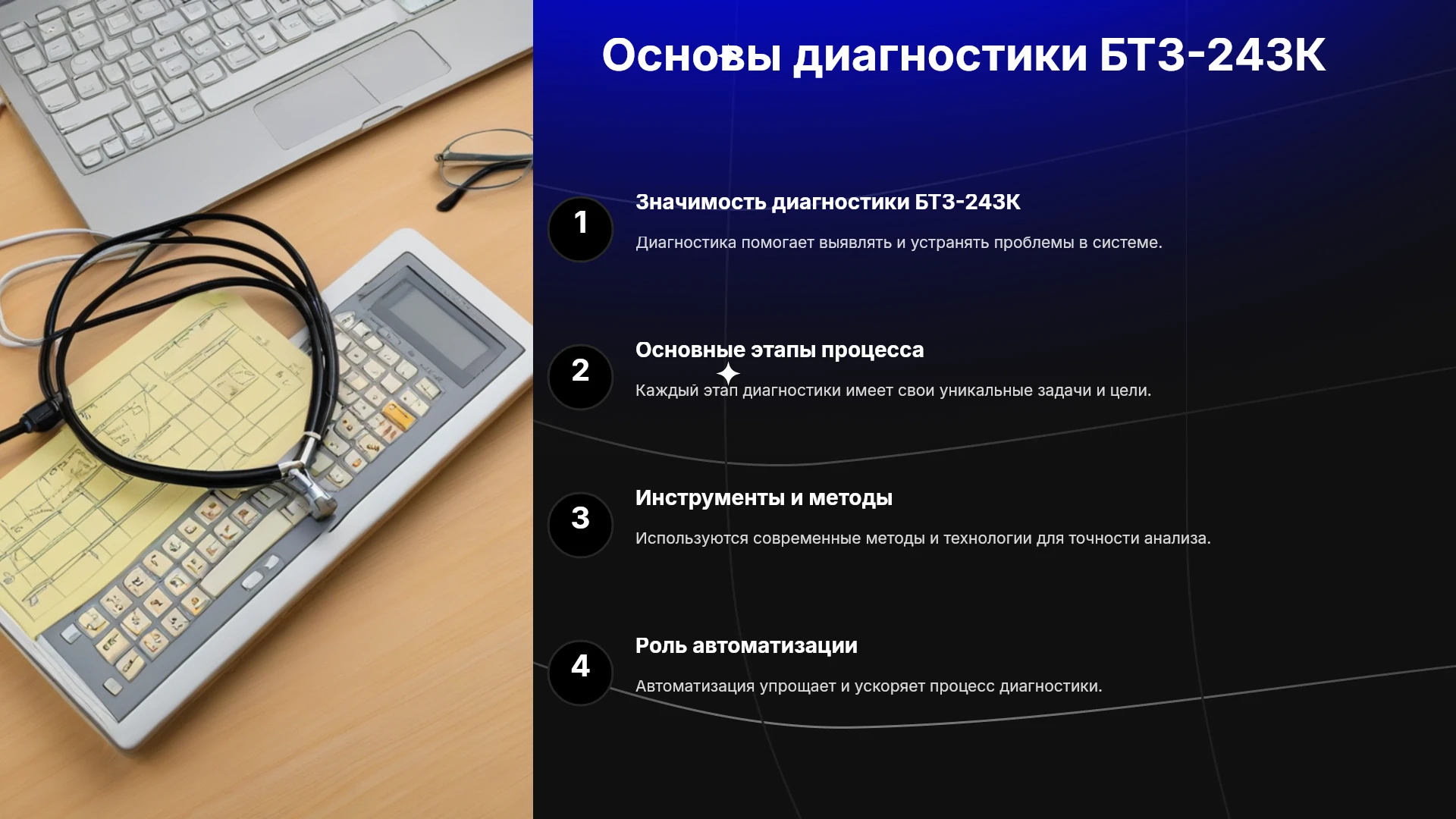 Основы диагностики БТЗ-243К

1

Значимость диагностики БТЗ-243К

Диагностика помогает выявлять и устранять проблемы в системе.

2

Основные этапы процесса

Каждый этап диагностики имеет свои уникальные задачи и цели.

3

Инструменты и методы

Используются современные методы и технологии для точности анализа.

4

Роль автоматизации

Автоматизация упрощает и ускоряет процесс диагностики.